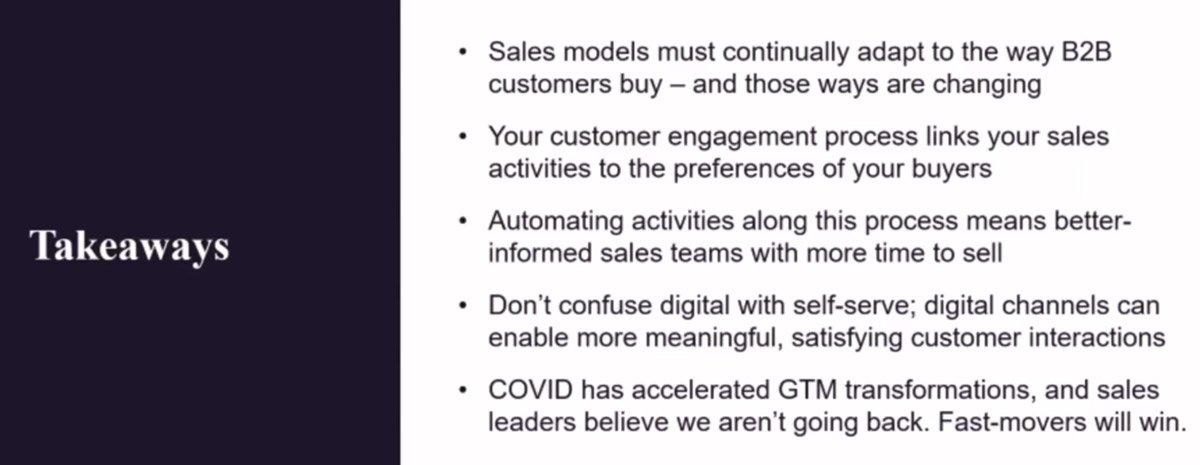 Takeaways

• Sales models must continually adapt to the way B2B customers buy – and those ways are changing

• Your customer engagement process links your sales activities to the preferences of your buyers

• Automating activities along this process means better-informed sales teams with more time to sell

• Don't confuse digital with self-serve; digital channels can enable more meaningful, satisfying customer interactions

• COVID has accelerated GTM transformations, and sales leaders believe we aren't going back. Fast-movers will win.